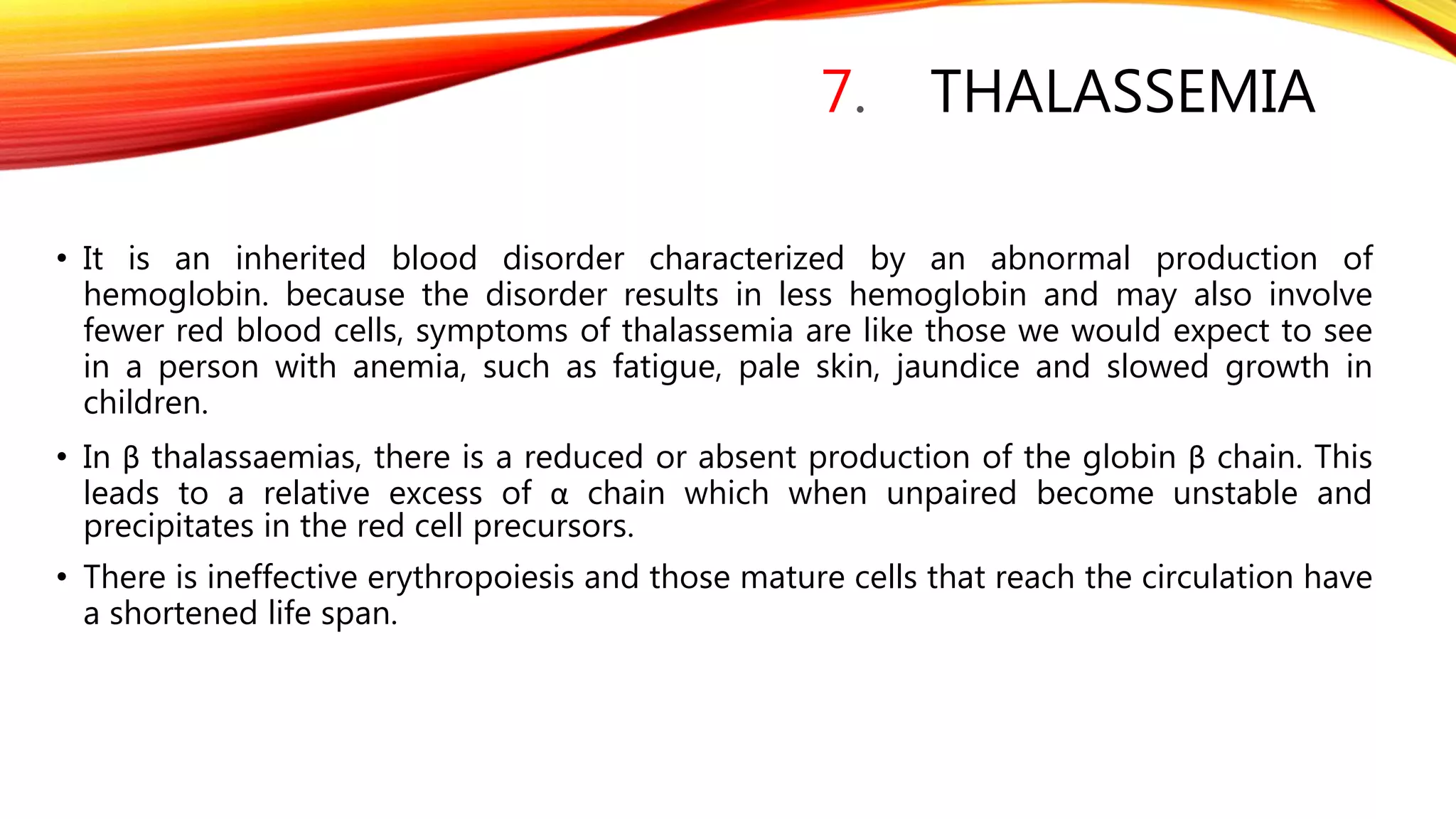 7. THALASSEMIA

• It is an inherited blood disorder characterized by an abnormal production of hemoglobin. because the disorder results in less hemoglobin and may also involve fewer red blood cells, symptoms of thalassemia are like those we would expect to see in a person with anemia, such as fatigue, pale skin, jaundice and slowed growth in children.

• In β thalassaemias, there is a reduced or absent production of the globin β chain. This leads to a relative excess of α chain which when unpaired become unstable and precipitates in the red cell precursors.

• There is ineffective erythropoiesis and those mature cells that reach the circulation have a shortened life span.